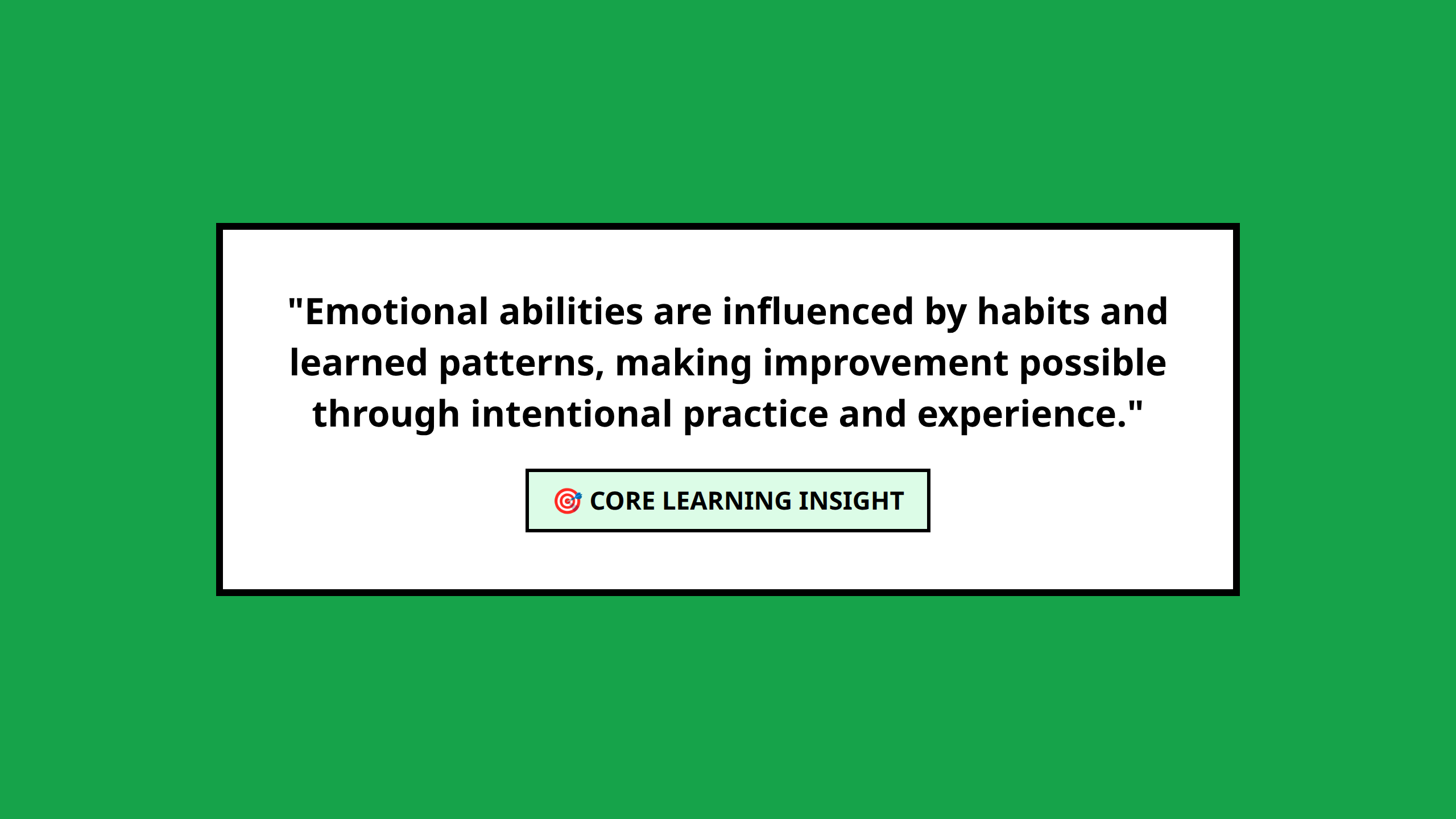 "Emotional abilities are influenced by habits and learned patterns, making improvement possible through intentional practice and experience."

🎯 CORE LEARNING INSIGHT